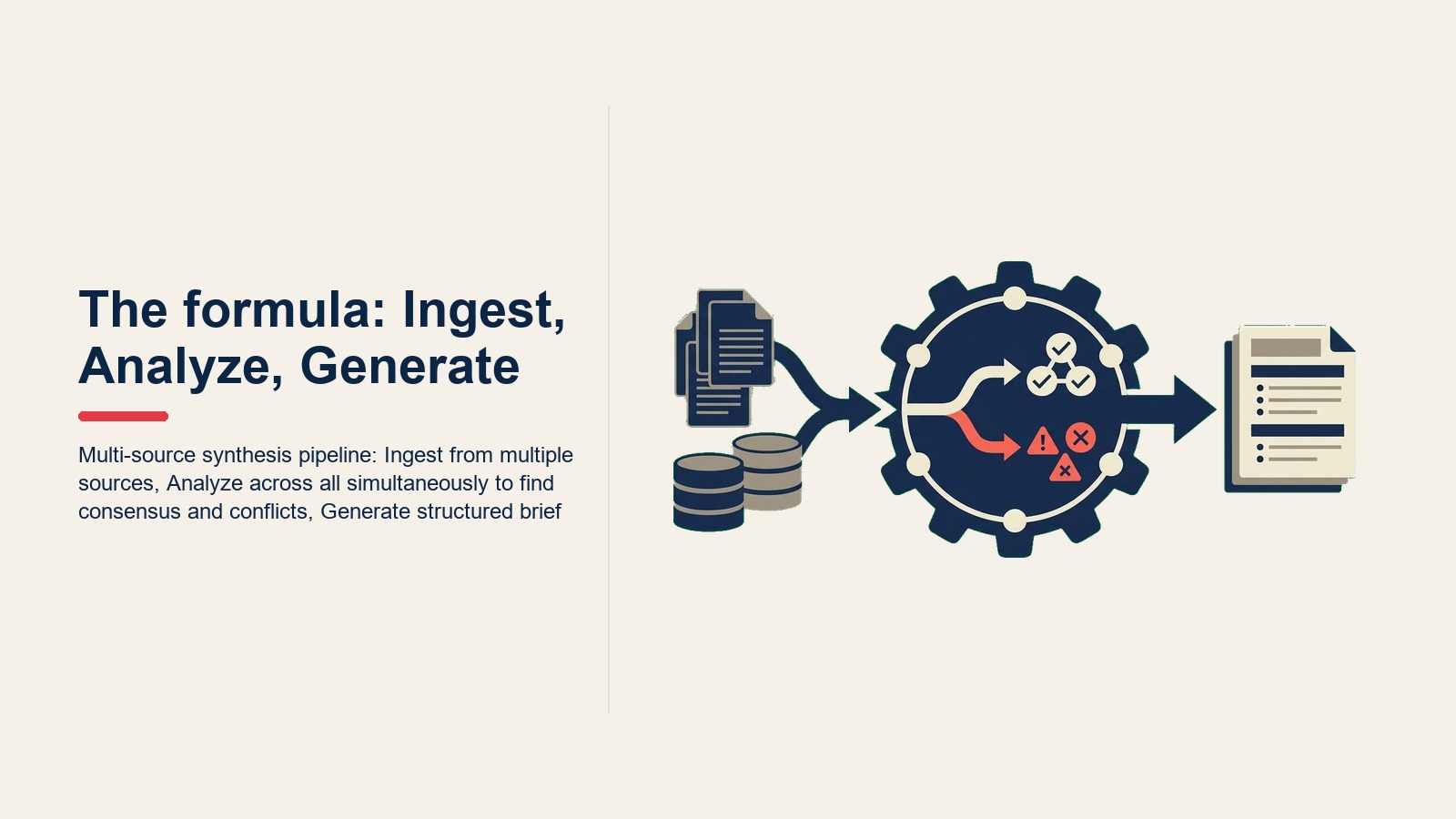 The formula: Ingest, Analyze, Generate

Multi-source synthesis pipeline: Ingest from multiple sources, Analyze across all simultaneously to find consensus and conflicts, Generate structured brief